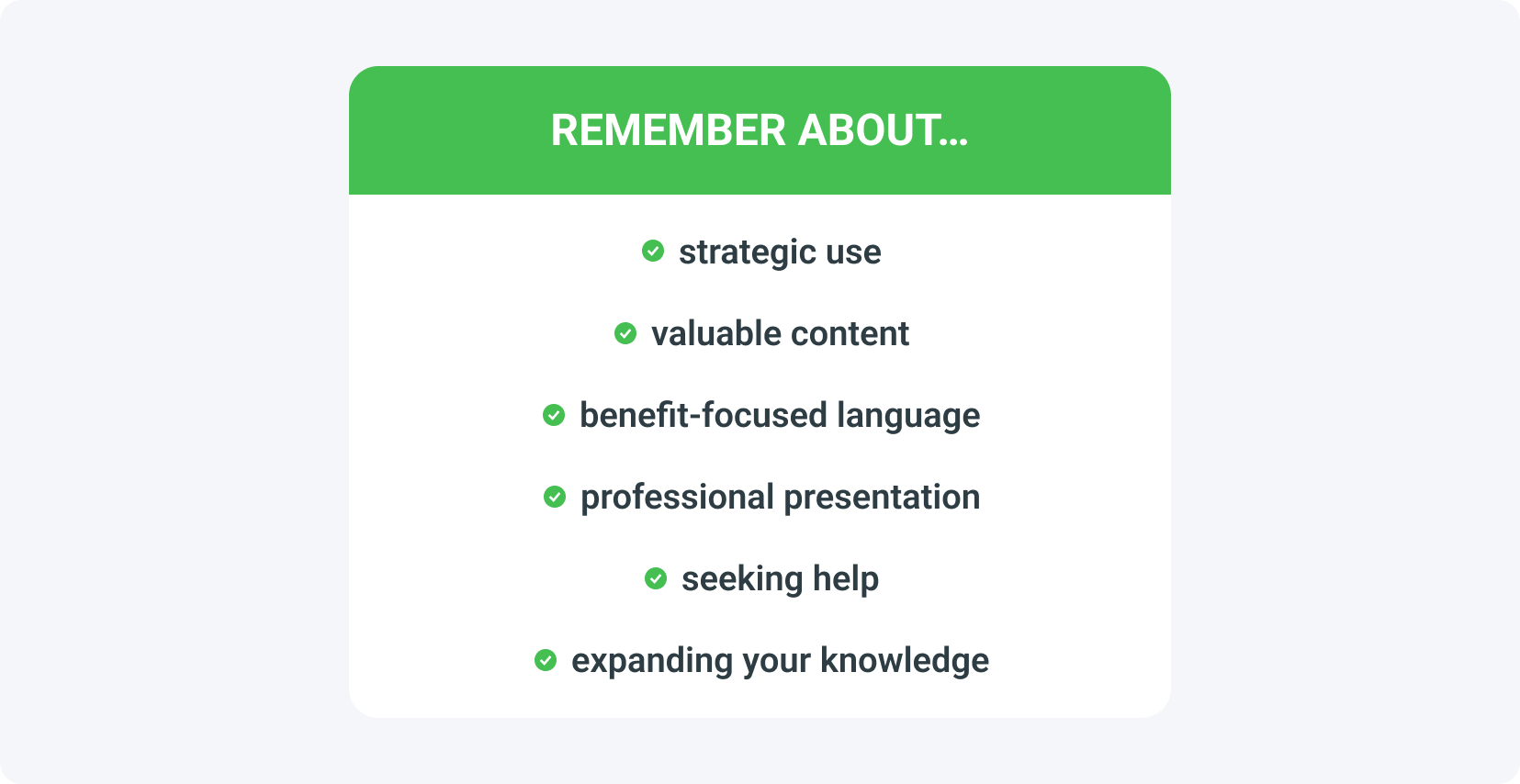 REMEMBER ABOUT…

strategic use

valuable content

benefit-focused language

professional presentation

seeking help

expanding your knowledge